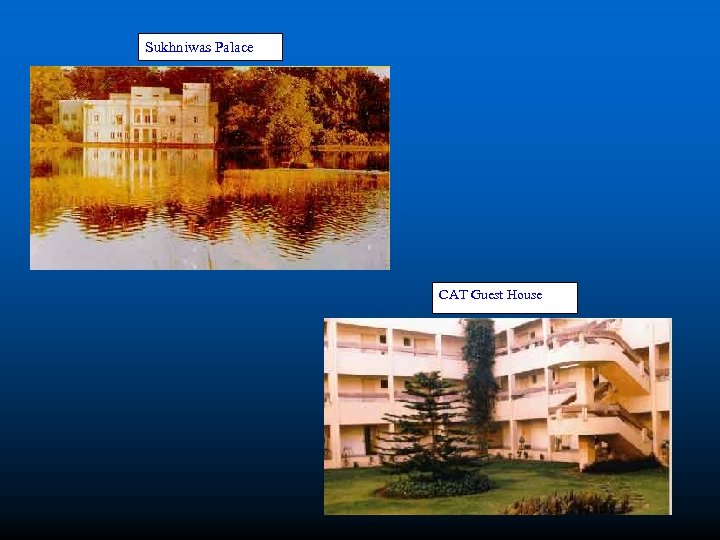 Sukhniwas Palace

CAT Guest House